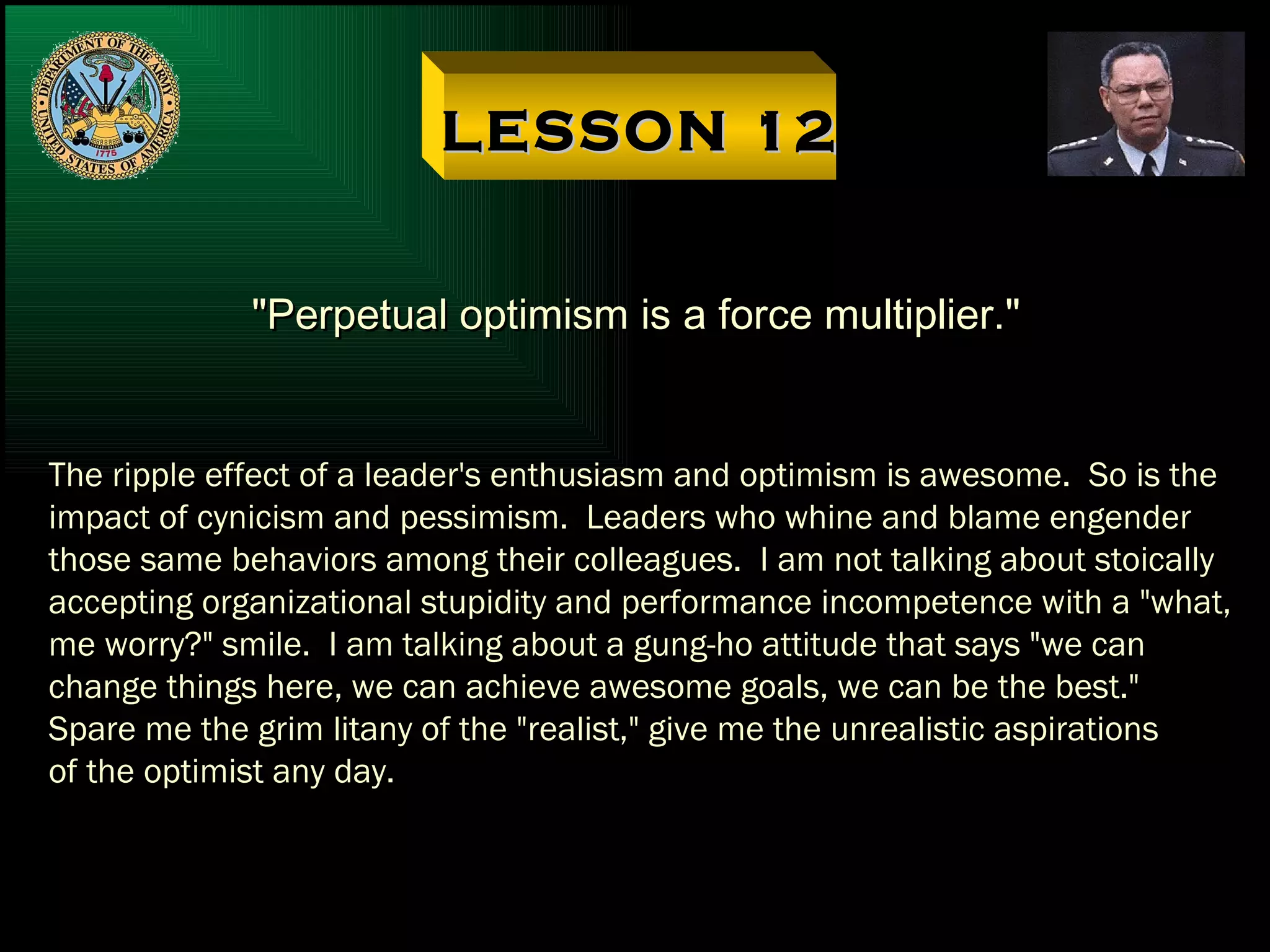 DEPARTMENT OF THE ARMY
UNITED STATES OF AMERICA
1775

LESSON 12

"Perpetual optimism is a force multiplier."

The ripple effect of a leader's enthusiasm and optimism is awesome. So is the impact of cynicism and pessimism. Leaders who whine and blame engender those same behaviors among their colleagues. I am not talking about stoically accepting organizational stupidity and performance incompetence with a "what, me worry?" smile. I am talking about a gung-ho attitude that says "we can change things here, we can achieve awesome goals, we can be the best." Spare me the grim litany of the "realist," give me the unrealistic aspirations of the optimist any day.